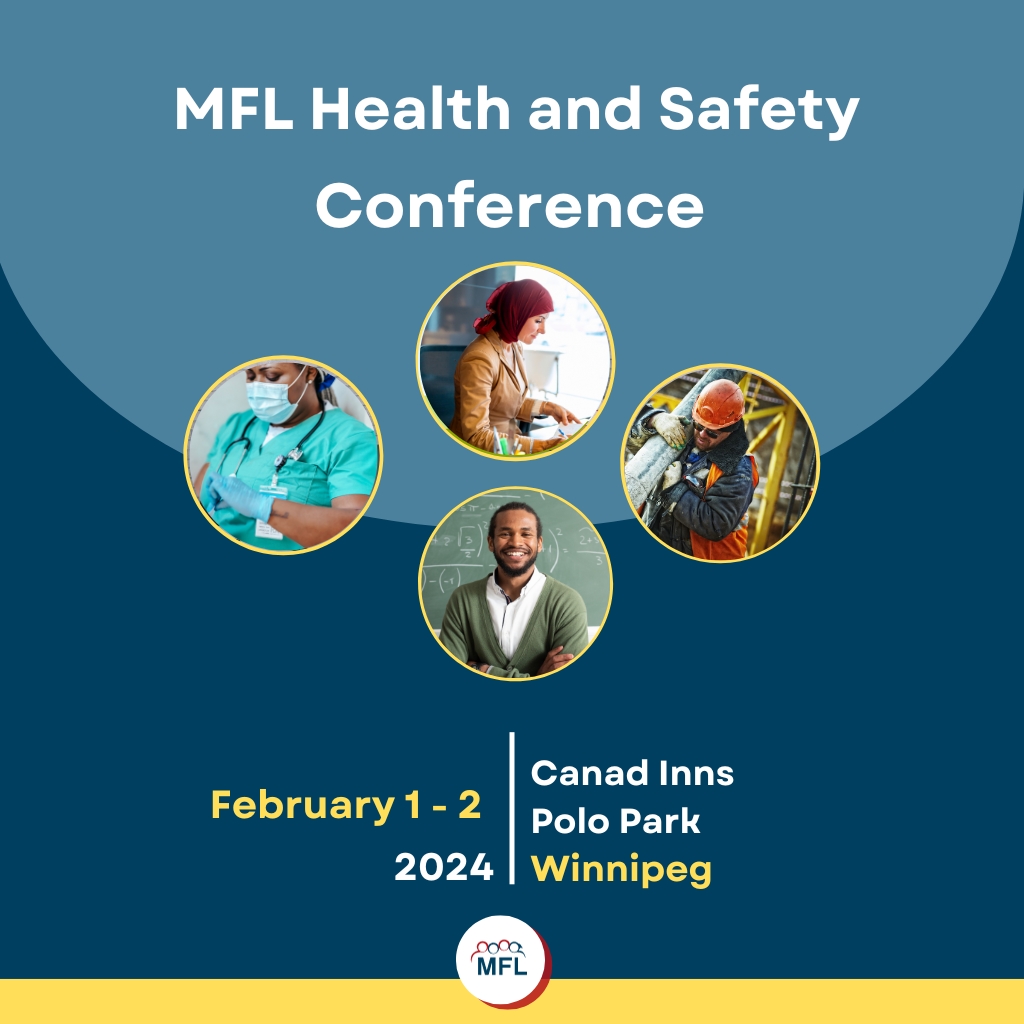 MFL Health and Safety Conference

February 1 - 2
2024

Canad Inns
Polo Park
Winnipeg

MFL